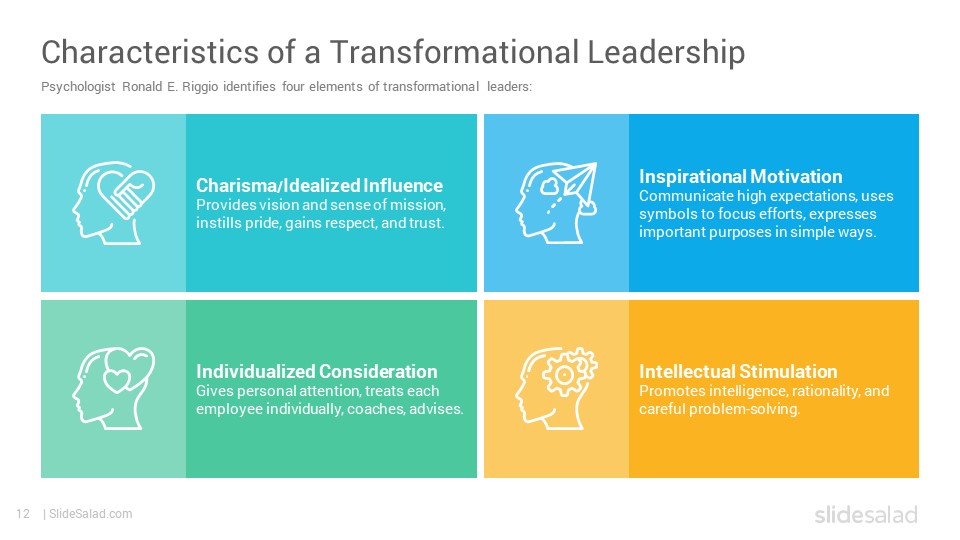 Characteristics of a Transformational Leadership

Psychologist Ronald E. Riggio identifies four elements of transformational leaders:

Charisma/Idealized Influence
Provides vision and sense of mission, instills pride, gains respect, and trust.

Inspirational Motivation
Communicate high expectations, uses symbols to focus efforts, expresses important purposes in simple ways.

Individualized Consideration
Gives personal attention, treats each employee individually, coaches, advises.

Intellectual Stimulation
Promotes intelligence, rationality, and careful problem-solving.

12 | SlideSalad.com

slidesalad